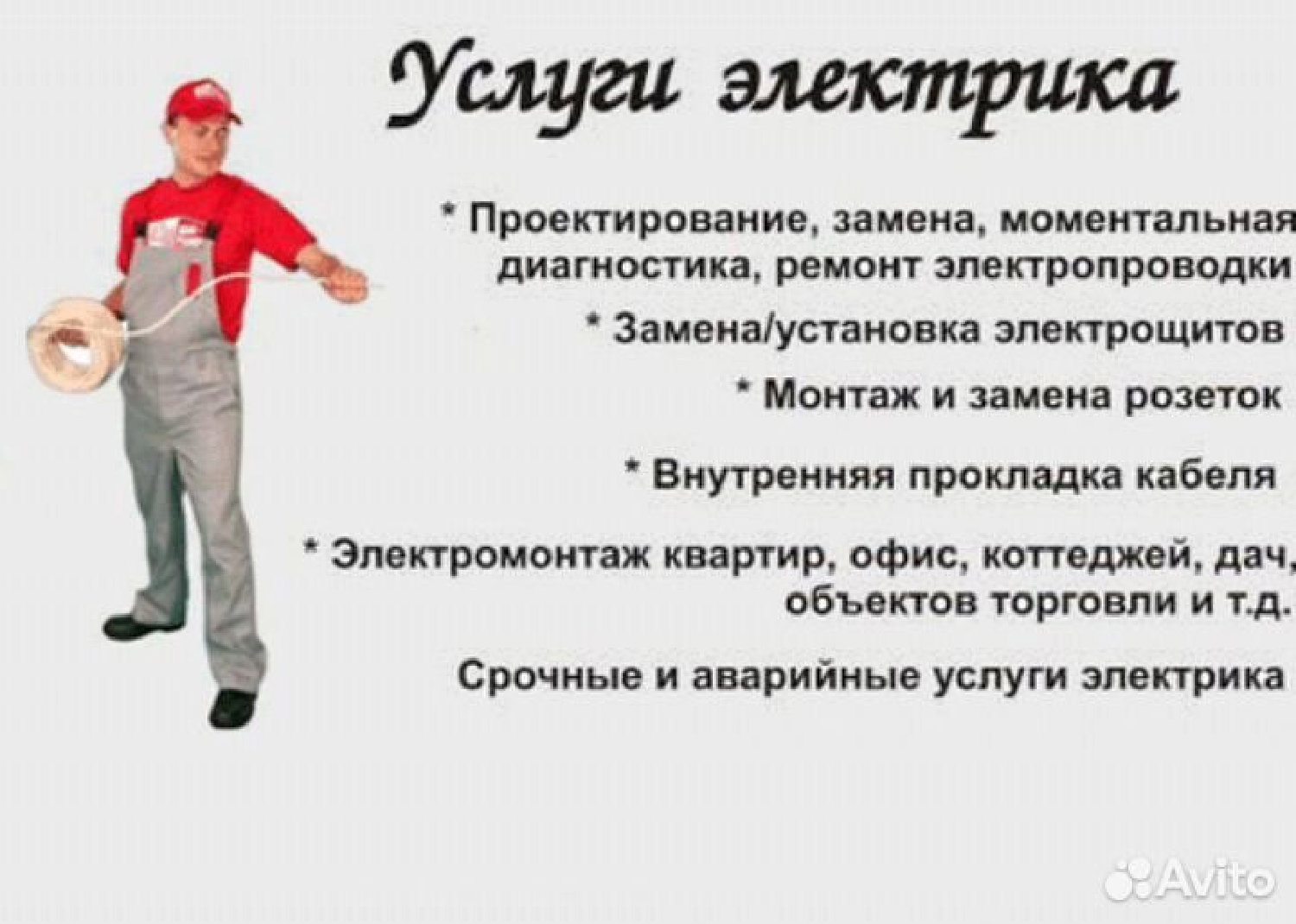 Услуги электрика

* Проектирование, замена, моментальная диагностика, ремонт электропроводки

* Замена/установка электрощитов

* Монтаж и замена розеток

* Внутренняя прокладка кабеля

* Электромонтаж квартир, офис, коттеджей, дач, объектов торговли и т.д.

Срочные и аварийные услуги электрика

Avito